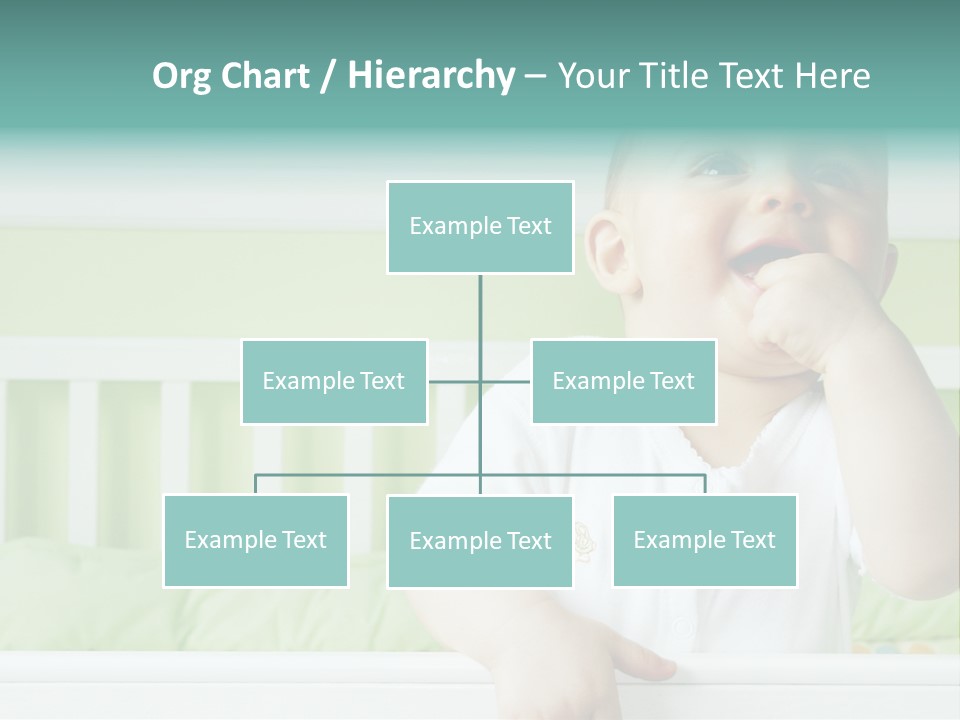 Org Chart / Hierarchy – Your Title Text Here

Example Text

Example Text

Example Text

Example Text

Example Text

Example Text